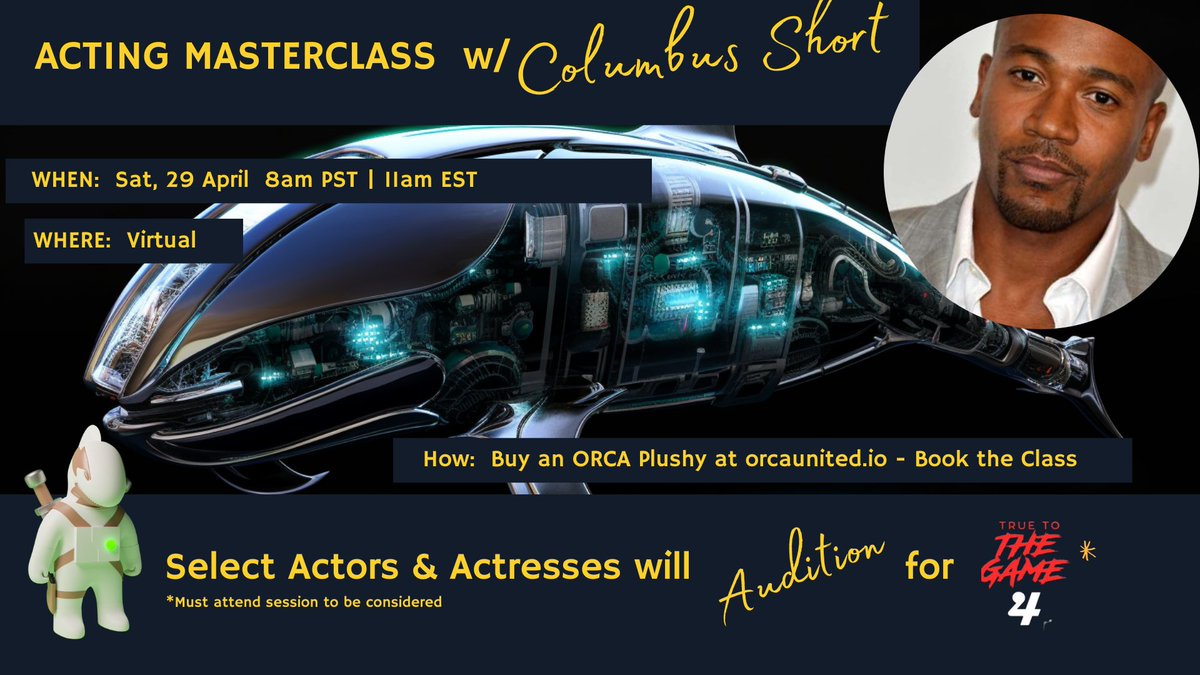 ACTING MASTERCLASS w/ Columbus Short

WHEN: Sat, 29 April 8am PST | 11am EST

WHERE: Virtual

How: Buy an ORCA Plushy at orcaunited.io - Book the Class

Select Actors & Actresses will Audition for TRUE TO THE GAME 4 *

*Must attend session to be considered